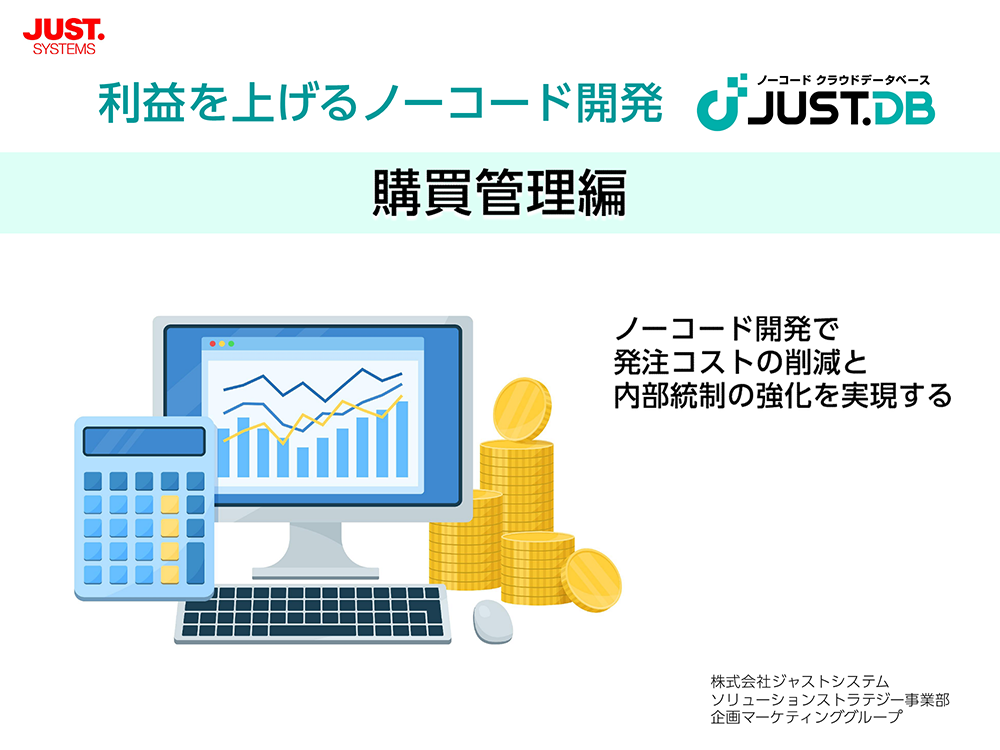 JUST.
SYSTEMS

利益を上げるノーコード開発

ノーコード クラウドデータベース
JUST.DB

購買管理編

ノーコード開発で
発注コストの削減と
内部統制の強化を実現する

株式会社ジャストシステム
ソリューションストラテジー事業部
企画マーケティンググループ